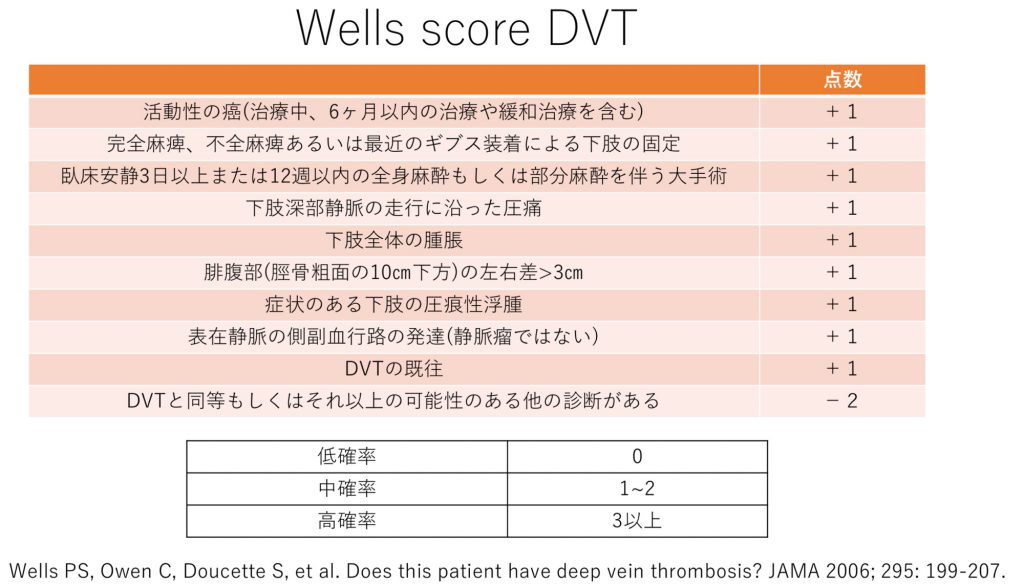 Wells score DVT

| | 点数 |
|---|---|
| 活動性の癌(治療中、6ヶ月以内の治療や緩和治療を含む) | + 1 |
| 完全麻痺、不全麻痺あるいは最近のギブス装着による下肢の固定 | + 1 |
| 臥床安静3日以上または12週以内の全身麻酔もしくは部分麻酔を伴う大手術 | + 1 |
| 下肢深部静脈の走行に沿った圧痛 | + 1 |
| 下肢全体の腫脹 | + 1 |
| 腓腹部(脛骨粗面の10cm下方)の左右差>3cm | + 1 |
| 症状のある下肢の圧痕性浮腫 | + 1 |
| 表在静脈の側副血行路の発達(静脈瘤ではない) | + 1 |
| DVTの既往 | + 1 |
| DVTと同等もしくはそれ以上の可能性のある他の診断がある | − 2 |

| 低確率 | 0 |
|---|---|
| 中確率 | 1~2 |
| 高確率 | 3以上 |

Wells PS, Owen C, Doucette S, et al. Does this patient have deep vein thrombosis? JAMA 2006; 295: 199-207.